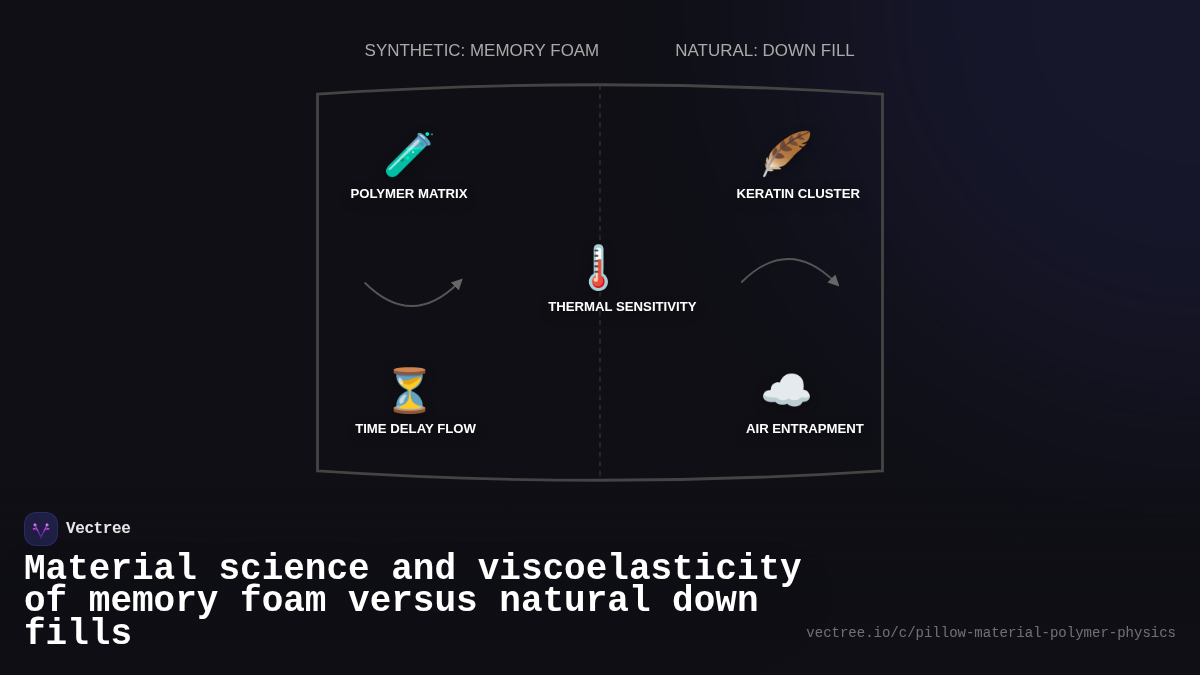 SYNTHETIC: MEMORY FOAM

NATURAL: DOWN FILL

POLYMER MATRIX

KERATIN CLUSTER

THERMAL SENSITIVITY

TIME DELAY FLOW

AIR ENTRAPMENT

Vectree

Material science and viscoelasticity of memory foam versus natural down fills

vectree.io/c/pillow-material-polymer-physics